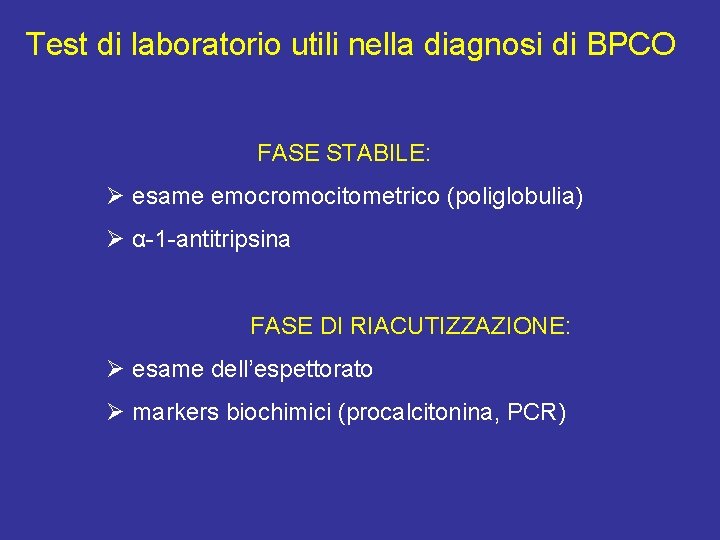 Test di laboratorio utili nella diagnosi di BPCO

FASE STABILE:

➢ esame emocromocitometrico (poliglobulia)

➢ α-1-antitripsina

FASE DI RIACUTIZZAZIONE:

➢ esame dell'espettorato

➢ markers biochimici (procalcitonina, PCR)